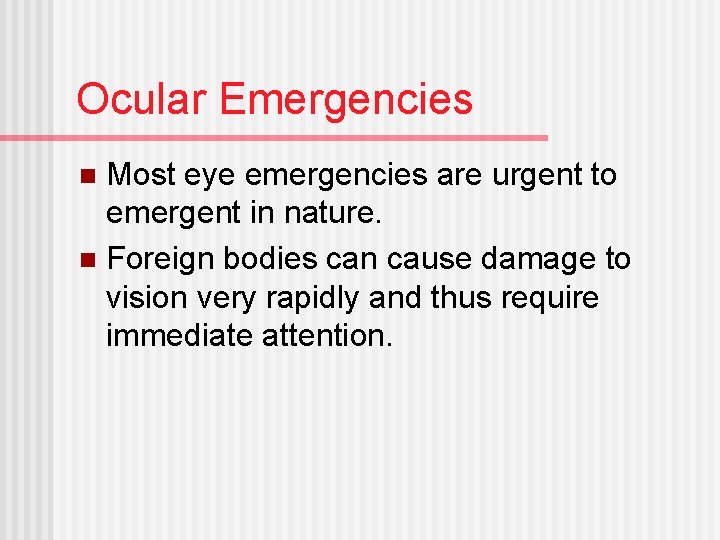 Ocular Emergencies

- Most eye emergencies are urgent to emergent in nature.
- Foreign bodies can cause damage to vision very rapidly and thus require immediate attention.